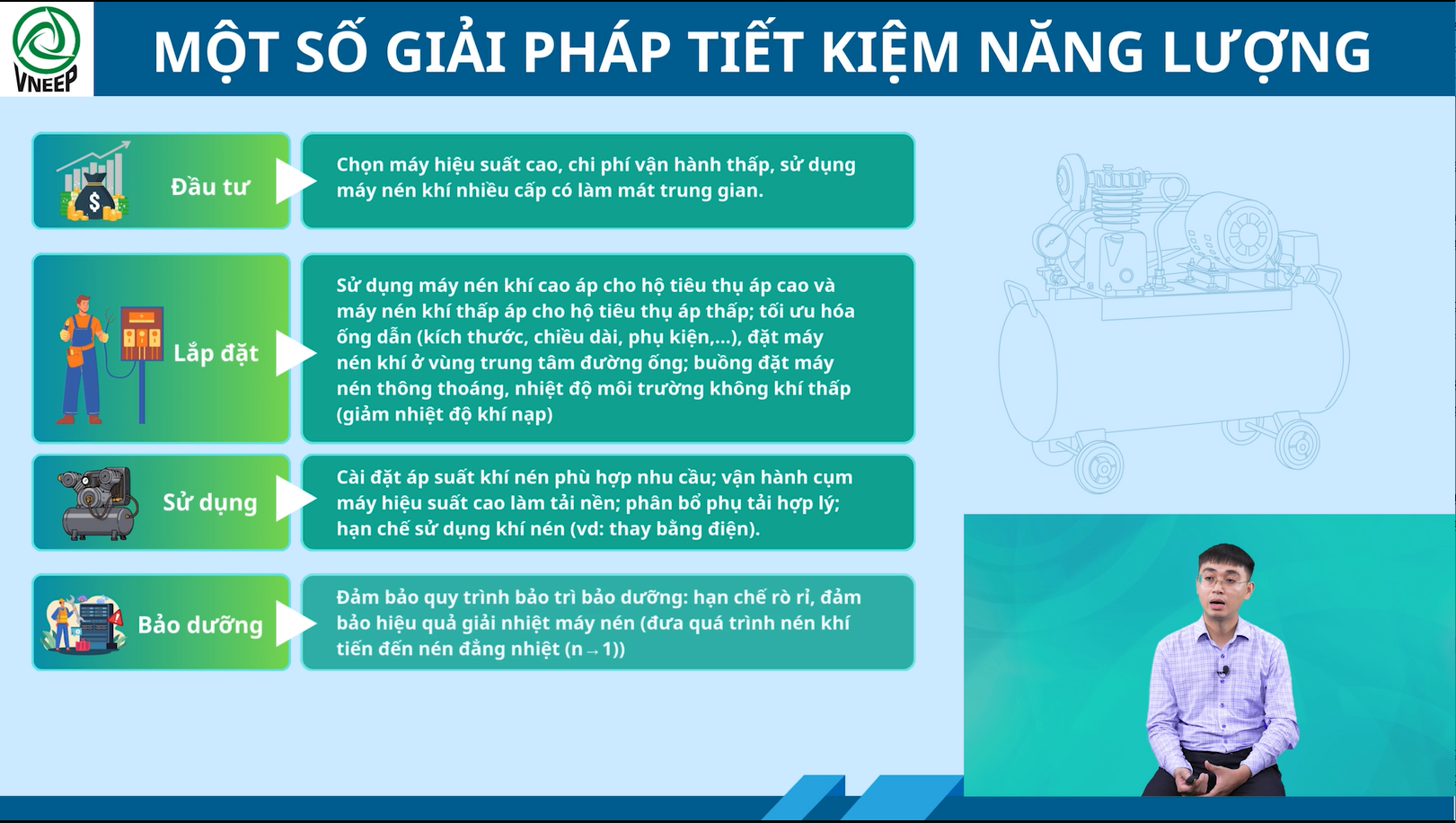 VNEEP

MỘT SỐ GIẢI PHÁP TIẾT KIỆM NĂNG LƯỢNG

Đầu tư

Chọn máy hiệu suất cao, chi phí vận hành thấp, sử dụng máy nén khí nhiều cấp có làm mát trung gian.

Lắp đặt

Sử dụng máy nén khí cao áp cho hộ tiêu thụ áp cao và máy nén khí thấp áp cho hộ tiêu thụ áp thấp; tối ưu hóa ống dẫn (kích thước, chiều dài, phụ kiện,...), đặt máy nén khí ở vùng trung tâm đường ống; buồng đặt máy nén thông thoáng, nhiệt độ môi trường không khí thấp (giảm nhiệt độ khí nạp)

Sử dụng

Cài đặt áp suất khí nén phù hợp nhu cầu; vận hành cụm máy hiệu suất cao làm tải nền; phân bổ phụ tải hợp lý; hạn chế sử dụng khí nén (vd: thay bằng điện).

Bảo dưỡng

Đảm bảo quy trình bảo trì bảo dưỡng: hạn chế rò rỉ, đảm bảo hiệu quả giải nhiệt máy nén (đưa quá trình nén khí tiến đến nén đẳng nhiệt ($n \to 1$))